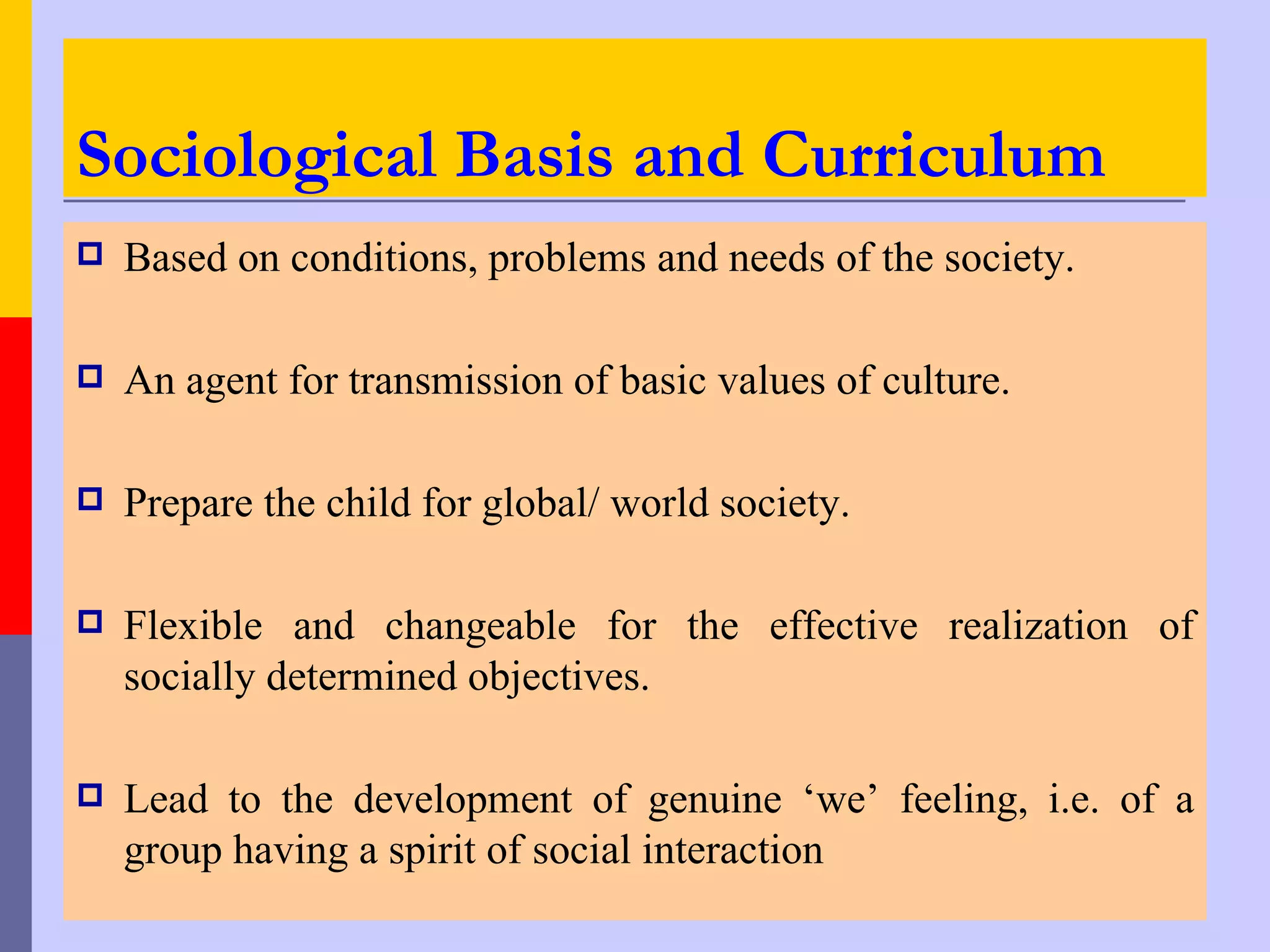 Sociological Basis and Curriculum

Based on conditions, problems and needs of the society.

An agent for transmission of basic values of culture.

Prepare the child for global/ world society.

Flexible and changeable for the effective realization of socially determined objectives.

Lead to the development of genuine ‘we’ feeling, i.e. of a group having a spirit of social interaction